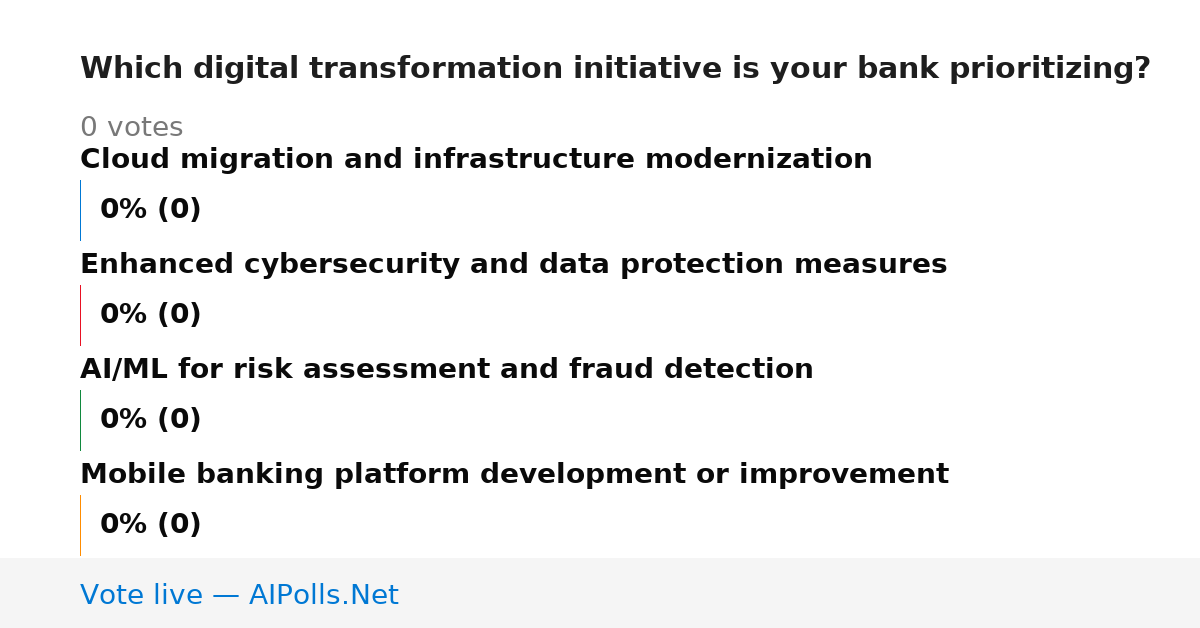 Which digital transformation initiative is your bank prioritizing?

0 votes

Cloud migration and infrastructure modernization

0% (0)

Enhanced cybersecurity and data protection measures

0% (0)

AI/ML for risk assessment and fraud detection

0% (0)

Mobile banking platform development or improvement

0% (0)

Vote live — AIPolls.Net